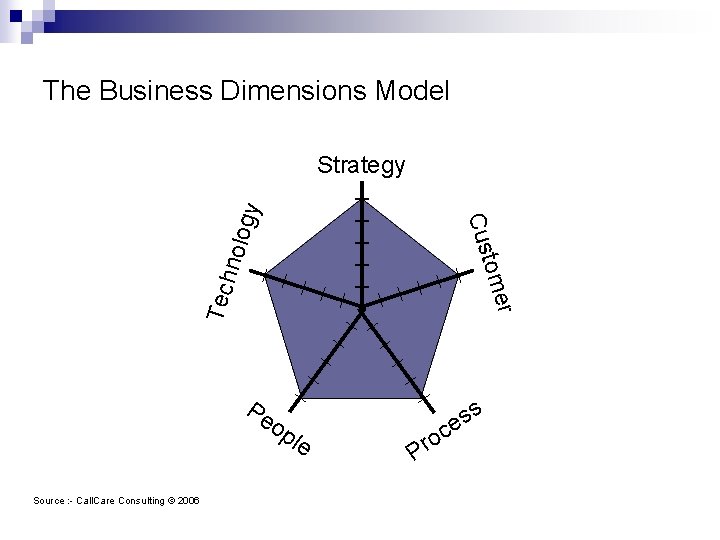 The Business Dimensions Model

Strategy

Customer

Process

People

Technology

Source :- CallCare Consulting © 2006